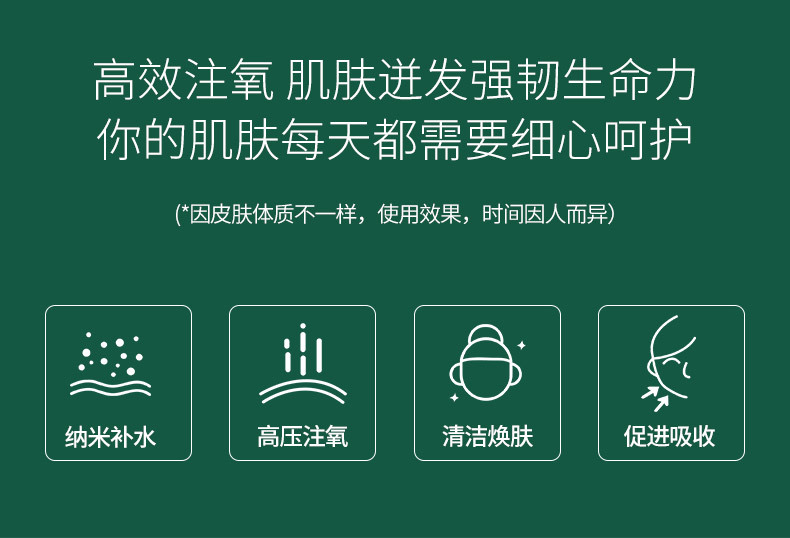 高效注氧 肌肤迸发强韧生命力
你的肌肤每天都需要细心呵护

(*因皮肤体质不一样，使用效果，时间因人而异)

纳米补水

高压注氧

清洁焕肤

促进吸收